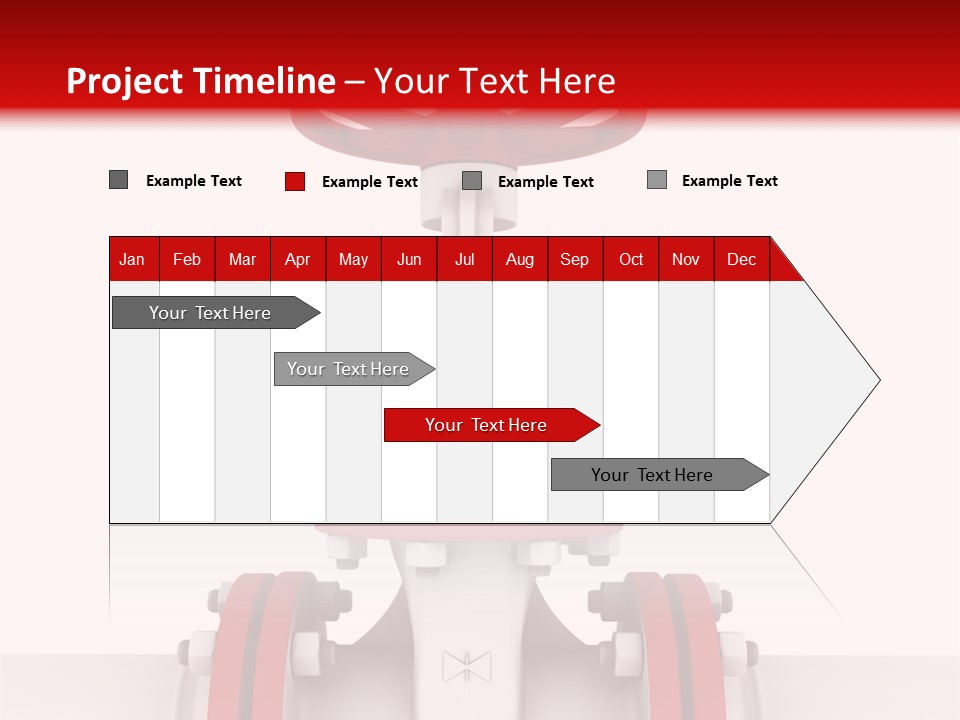 Project Timeline – Your Text Here

Example Text
Example Text
Example Text
Example Text

| Jan | Feb | Mar | Apr | May | Jun | Jul | Aug | Sep | Oct | Nov | Dec |
|---|---|---|---|---|---|---|---|---|---|---|---|

Your Text Here

Your Text Here

Your Text Here

Your Text Here